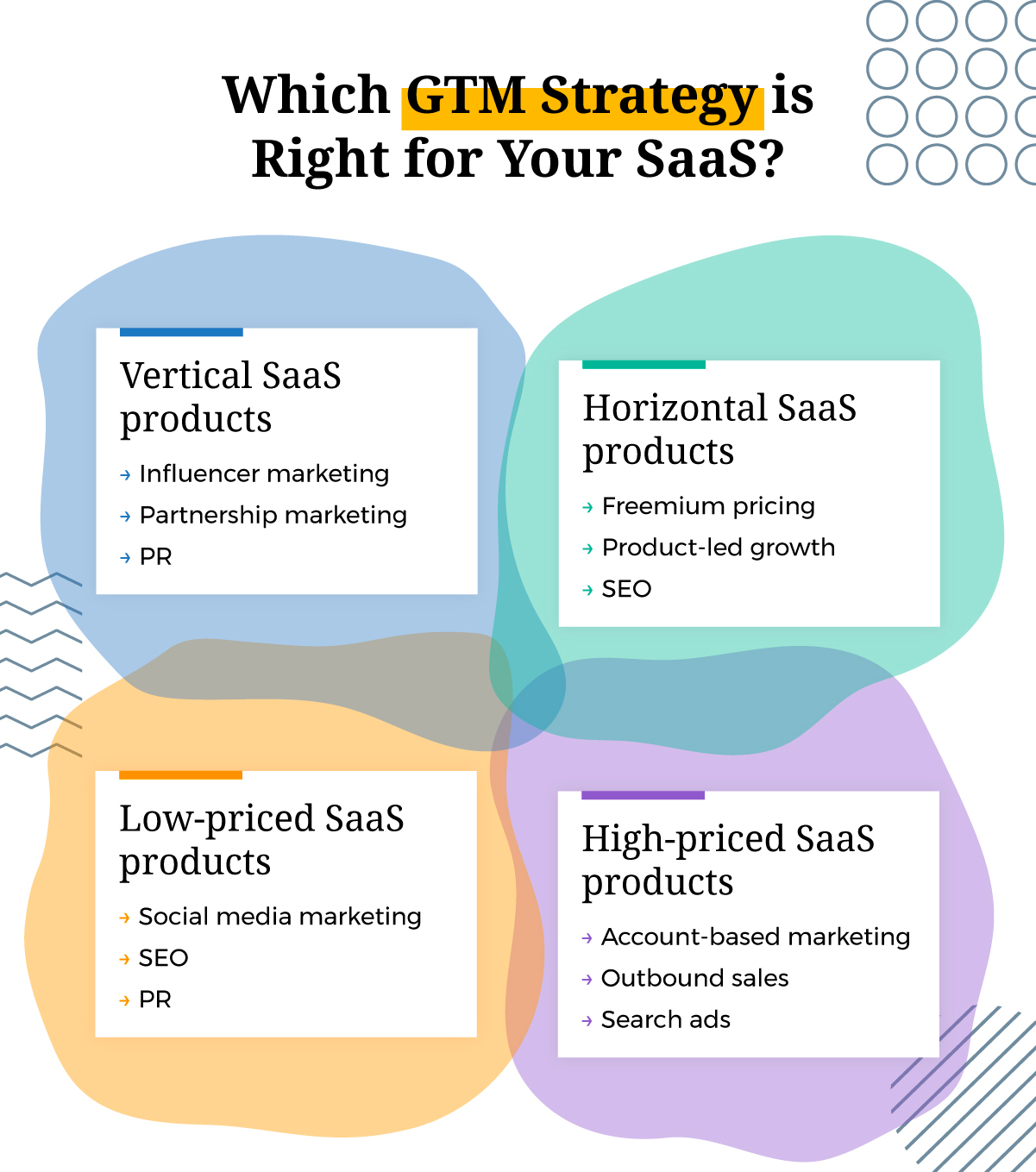 Which GTM Strategy is Right for Your SaaS?

Vertical SaaS products

→ Influencer marketing
→ Partnership marketing
→ PR

Horizontal SaaS products

→ Freemium pricing
→ Product-led growth
→ SEO

Low-priced SaaS products

→ Social media marketing
→ SEO
→ PR

High-priced SaaS products

→ Account-based marketing
→ Outbound sales
→ Search ads